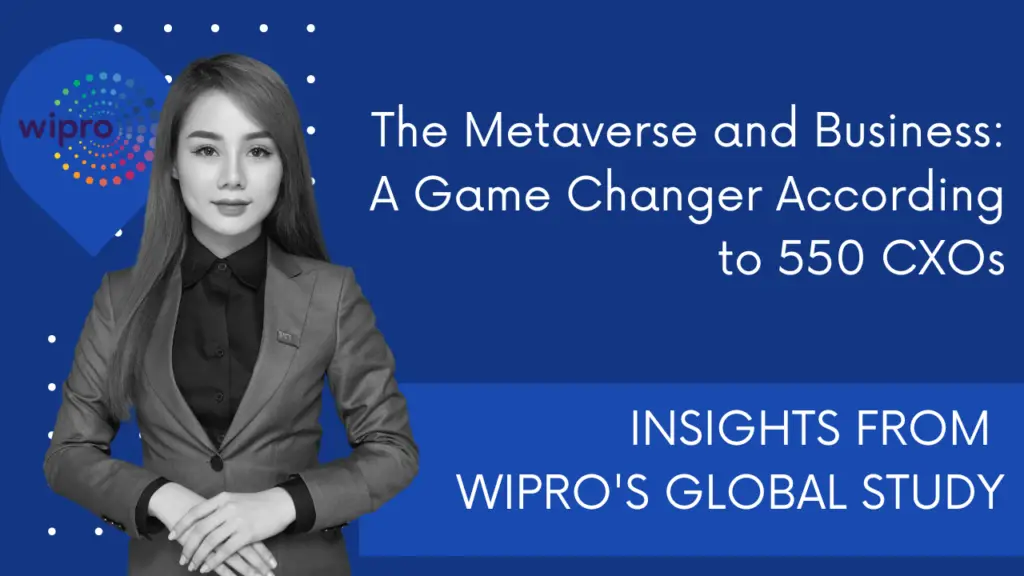 wipro

The Metaverse and Business: A Game Changer According to 550 CXOs

INSIGHTS FROM WIPRO'S GLOBAL STUDY